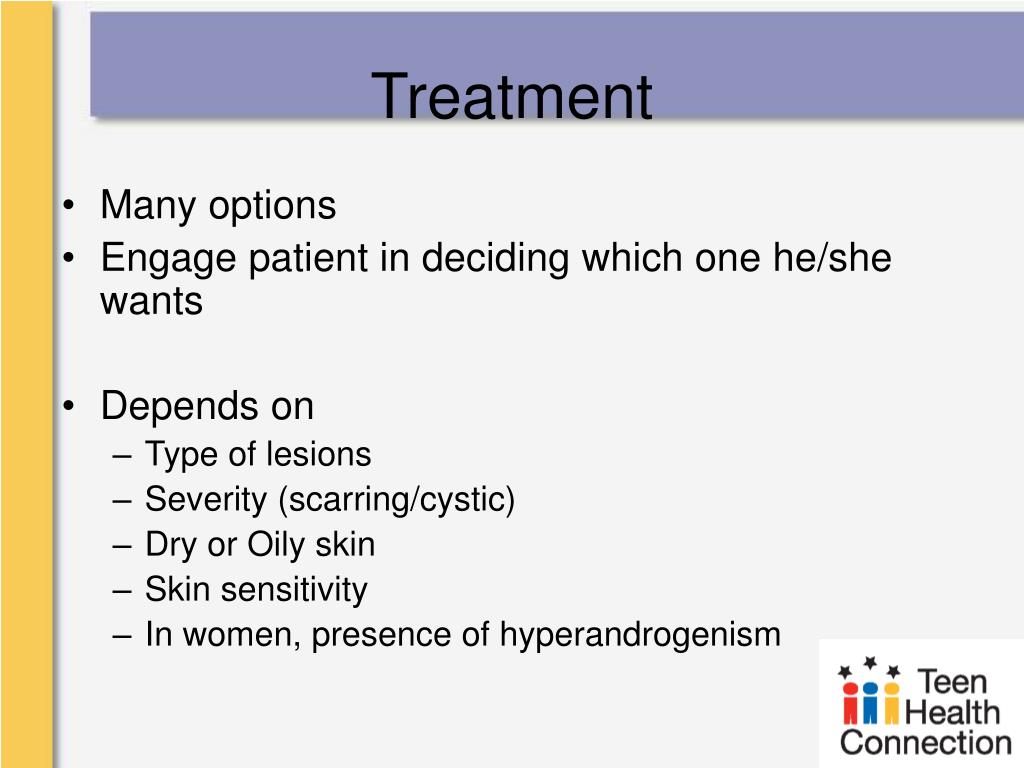 Treatment

• Many options
• Engage patient in deciding which one he/she wants

• Depends on
– Type of lesions
– Severity (scarring/cystic)
– Dry or Oily skin
– Skin sensitivity
– In women, presence of hyperandrogenism

Teen Health Connection